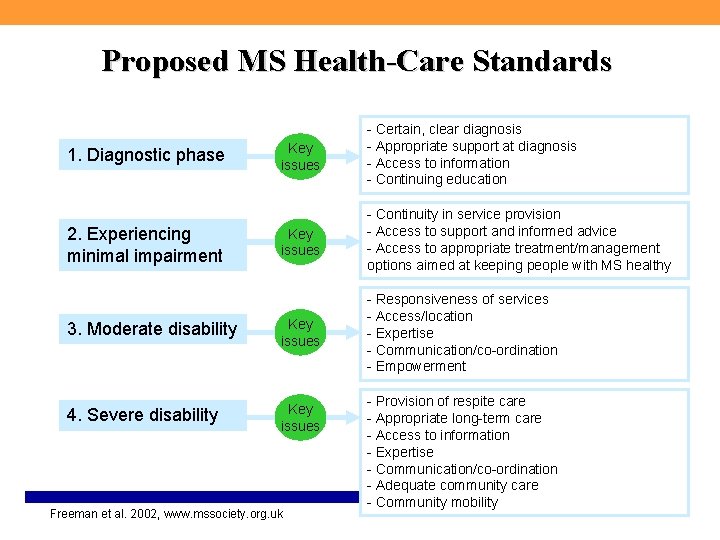 Proposed MS Health-Care Standards

1. Diagnostic phase

Key issues

- Certain, clear diagnosis
- Appropriate support at diagnosis
- Access to information
- Continuing education

2. Experiencing minimal impairment

Key issues

- Continuity in service provision
- Access to support and informed advice
- Access to appropriate treatment/management options aimed at keeping people with MS healthy

3. Moderate disability

Key issues

- Responsiveness of services
- Access/location
- Expertise
- Communication/co-ordination
- Empowerment

4. Severe disability

Key issues

- Provision of respite care
- Appropriate long-term care
- Access to information
- Expertise
- Communication/co-ordination
- Adequate community care
- Community mobility

Freeman et al. 2002, www.mssociety.org.uk